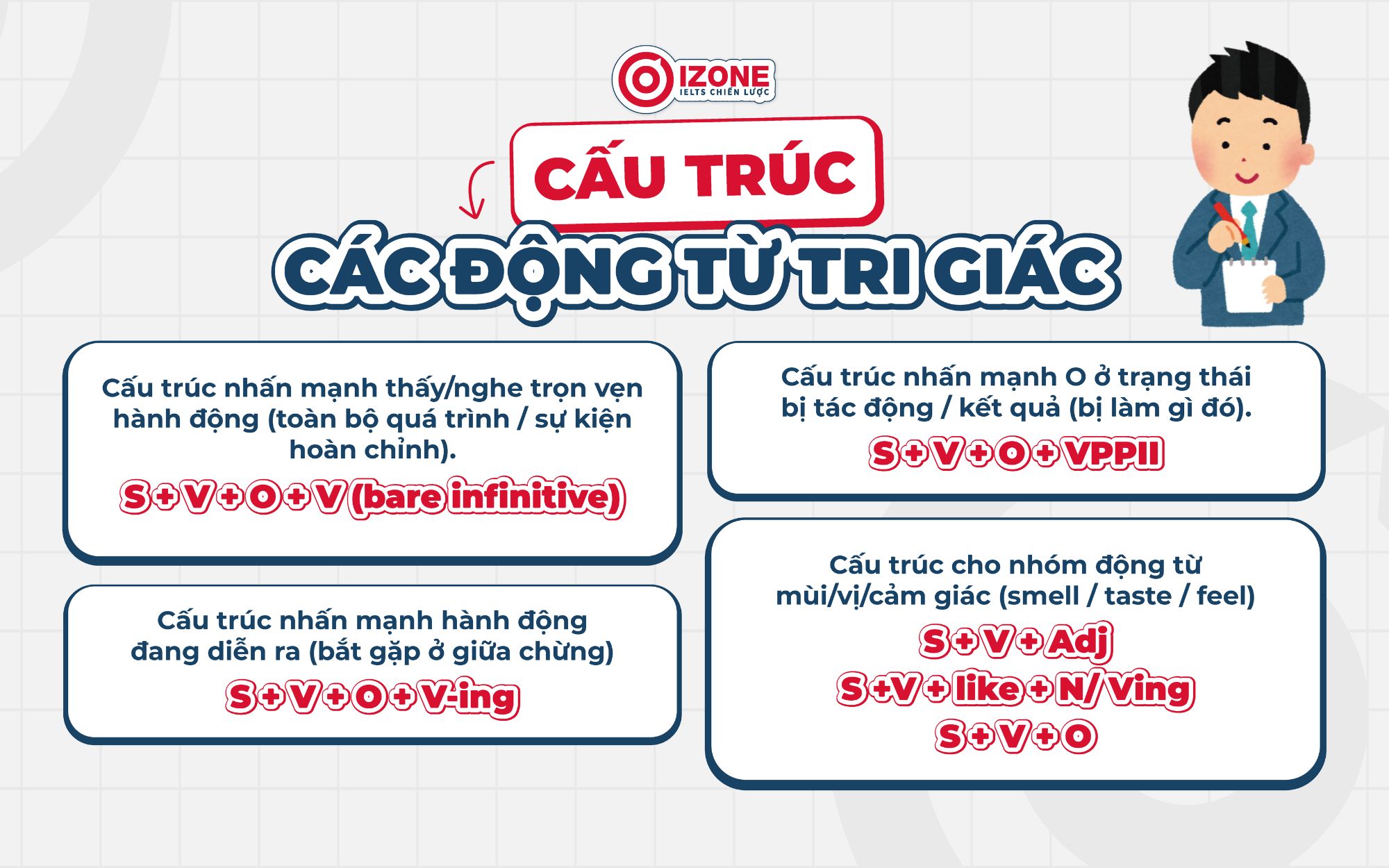 IZONE
IELTS CHIẾN LƯỢC

CẤU TRÚC
CÁC ĐỘNG TỪ TRI GIÁC

Cấu trúc nhấn mạnh thấy/nghe trọn vẹn hành động (toàn bộ quá trình / sự kiện hoàn chỉnh).

S + V + O + V (bare infinitive)

Cấu trúc nhấn mạnh hành động đang diễn ra (bắt gặp ở giữa chừng)

S + V + O + V-ing

Cấu trúc nhấn mạnh O ở trạng thái bị tác động / kết quả (bị làm gì đó).

S + V + O + VPPII

Cấu trúc cho nhóm động từ mùi/vị/cảm giác (smell / taste / feel)

S + V + Adj
S + V + like + N/ Ving
S + V + O